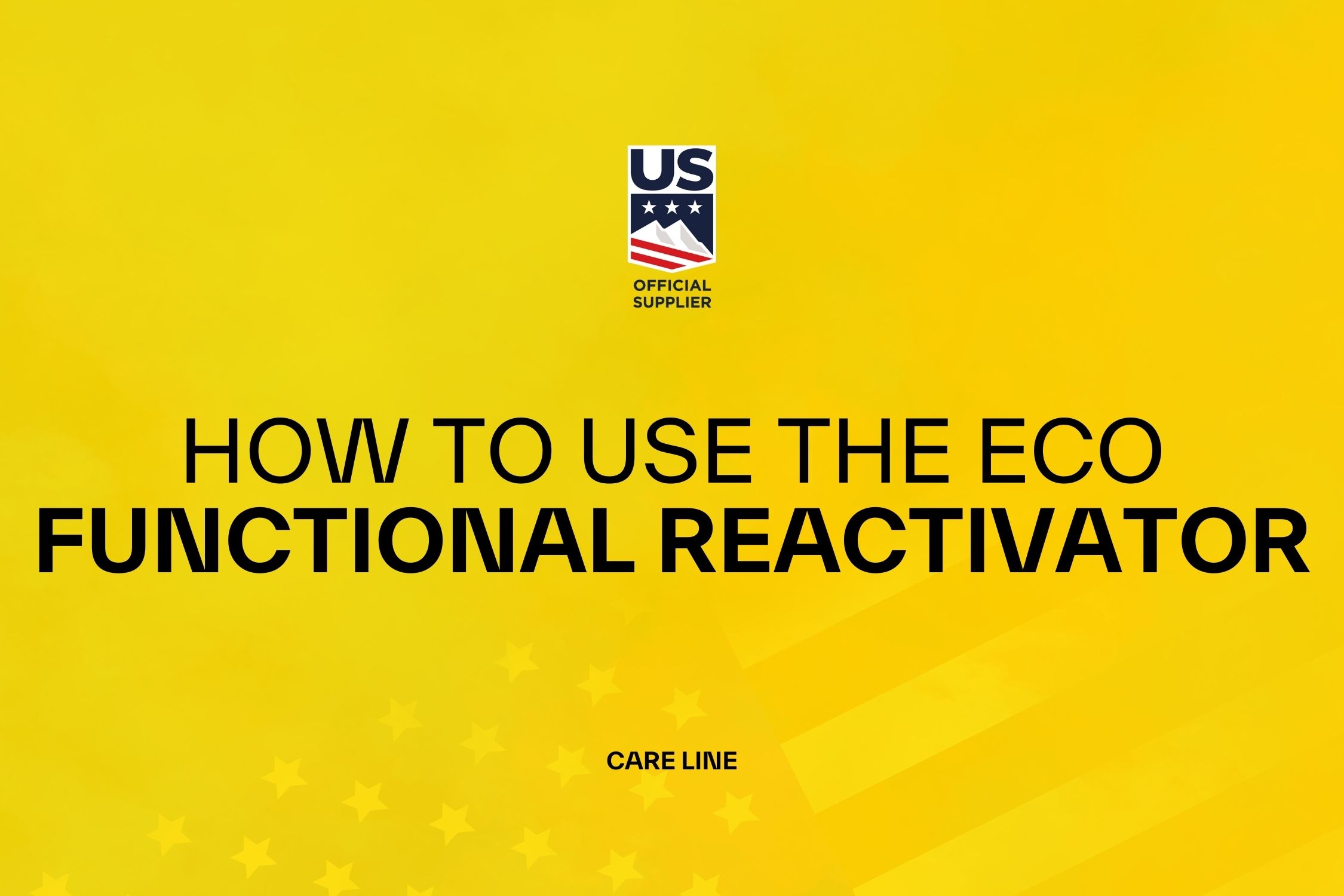 US

OFFICIAL SUPPLIER

HOW TO USE THE ECO
FUNCTIONAL REACTIVATOR

CARE LINE